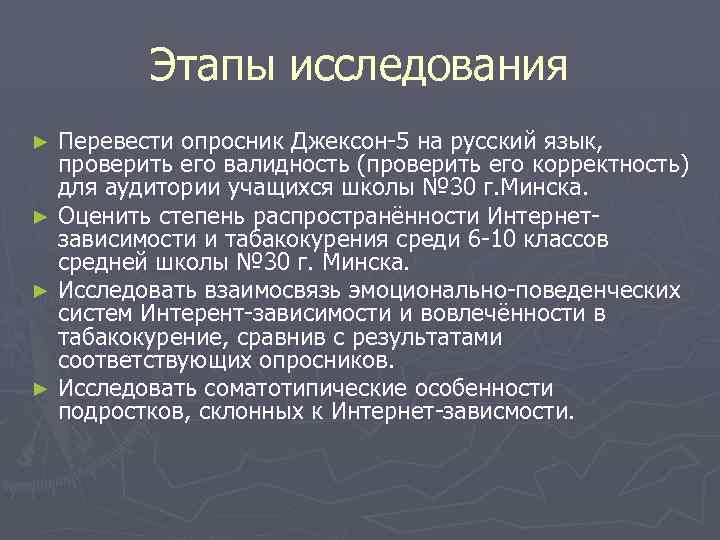 Этапы исследования

► Перевести опросник Джексон-5 на русский язык, проверить его валидность (проверить его корректность) для аудитории учащихся школы №30 г.Минска.

► Оценить степень распространённости Интернет-зависимости и табакокурения среди 6-10 классов средней школы №30 г. Минска.

► Исследовать взаимосвязь эмоционально-поведенческих систем Интерент-зависимости и вовлечённости в табакокурение, сравнив с результатами соответствующих опросников.

► Исследовать соматотипические особенности подростков, склонных к Интернет-зависмости.